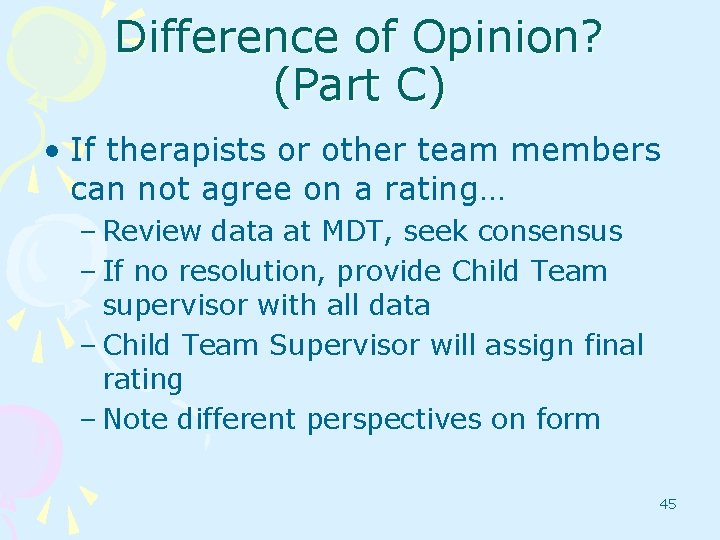 Difference of Opinion? (Part C)

• If therapists or other team members can not agree on a rating…
– Review data at MDT, seek consensus
– If no resolution, provide Child Team supervisor with all data
– Child Team Supervisor will assign final rating
– Note different perspectives on form

45